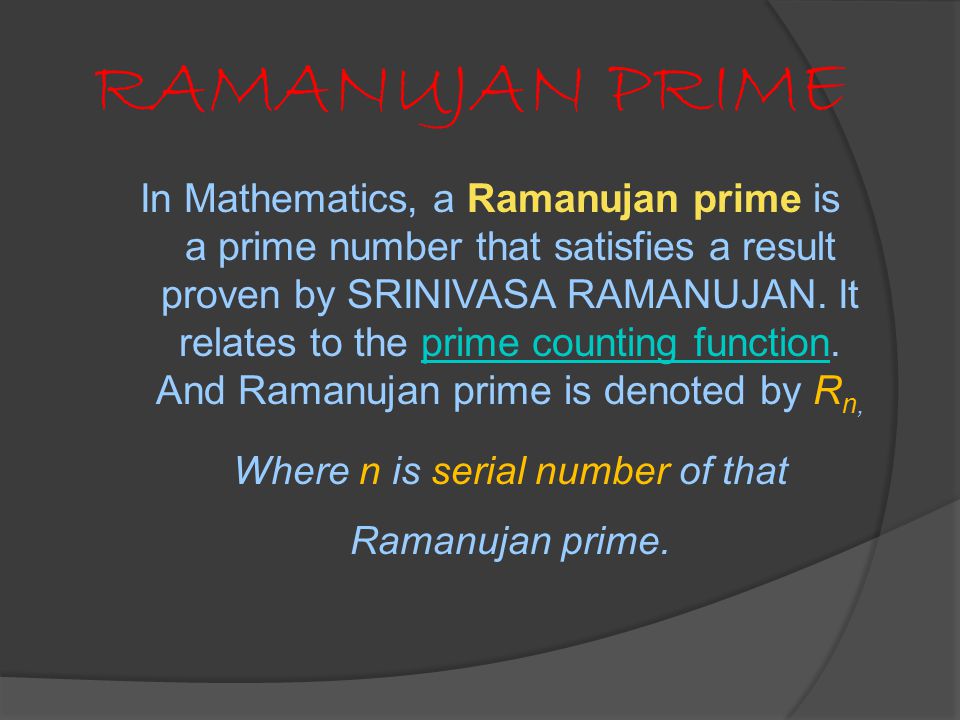 RAMANUJAN PRIME

In Mathematics, a Ramanujan prime is a prime number that satisfies a result proven by SRINIVASA RAMANUJAN. It relates to the prime counting function. And Ramanujan prime is denoted by $R_n$,

Where n is serial number of that

Ramanujan prime.